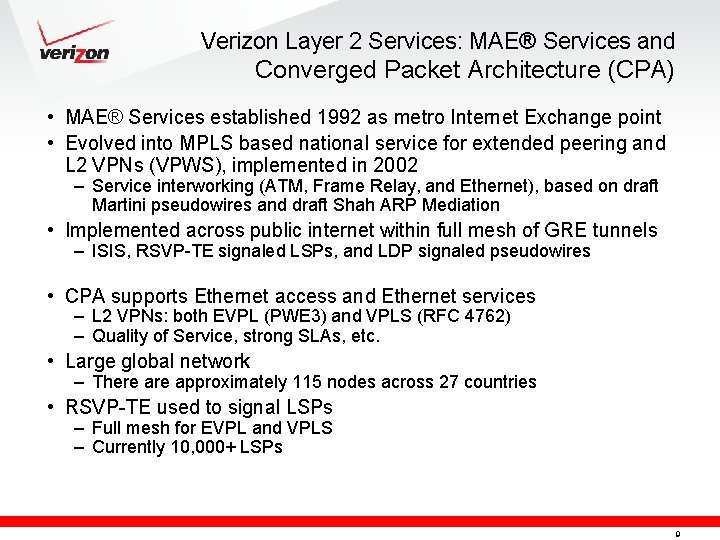 verizon

Verizon Layer 2 Services: MAE® Services and Converged Packet Architecture (CPA)

• MAE® Services established 1992 as metro Internet Exchange point
• Evolved into MPLS based national service for extended peering and L2 VPNs (VPWS), implemented in 2002
  – Service interworking (ATM, Frame Relay, and Ethernet), based on draft Martini pseudowires and draft Shah ARP Mediation
• Implemented across public internet within full mesh of GRE tunnels
  – ISIS, RSVP-TE signaled LSPs, and LDP signaled pseudowires

• CPA supports Ethernet access and Ethernet services
  – L2 VPNs: both EVPL (PWE3) and VPLS (RFC 4762)
  – Quality of Service, strong SLAs, etc.
• Large global network
  – There are approximately 115 nodes across 27 countries
• RSVP-TE used to signal LSPs
  – Full mesh for EVPL and VPLS
  – Currently 10,000+ LSPs

9